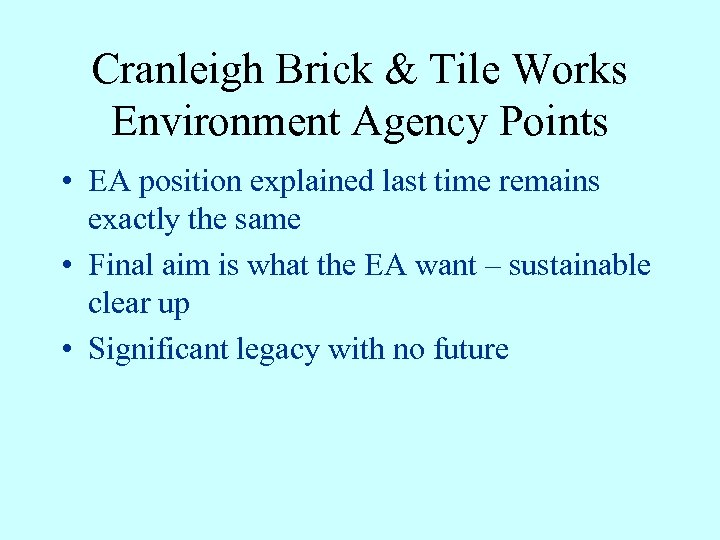 Cranleigh Brick & Tile Works
Environment Agency Points

• EA position explained last time remains exactly the same
• Final aim is what the EA want – sustainable clear up
• Significant legacy with no future